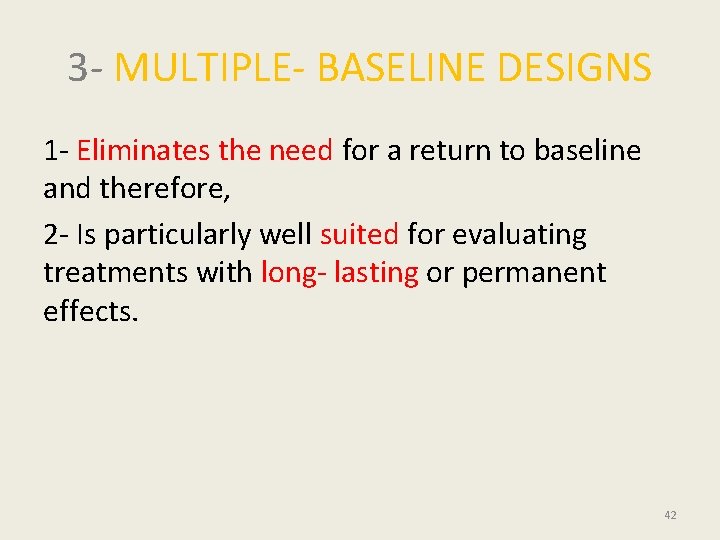 3- MULTIPLE- BASELINE DESIGNS

1- Eliminates the need for a return to baseline and therefore,

2- Is particularly well suited for evaluating treatments with long- lasting or permanent effects.

42